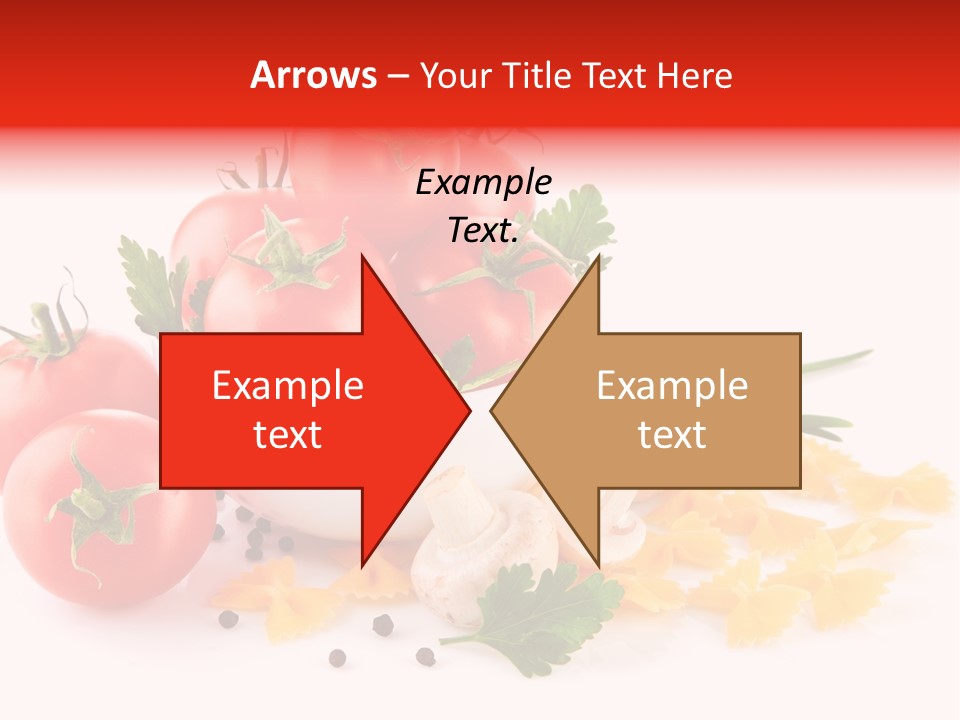 Arrows – Your Title Text Here

Example Text.

Example text

Example text